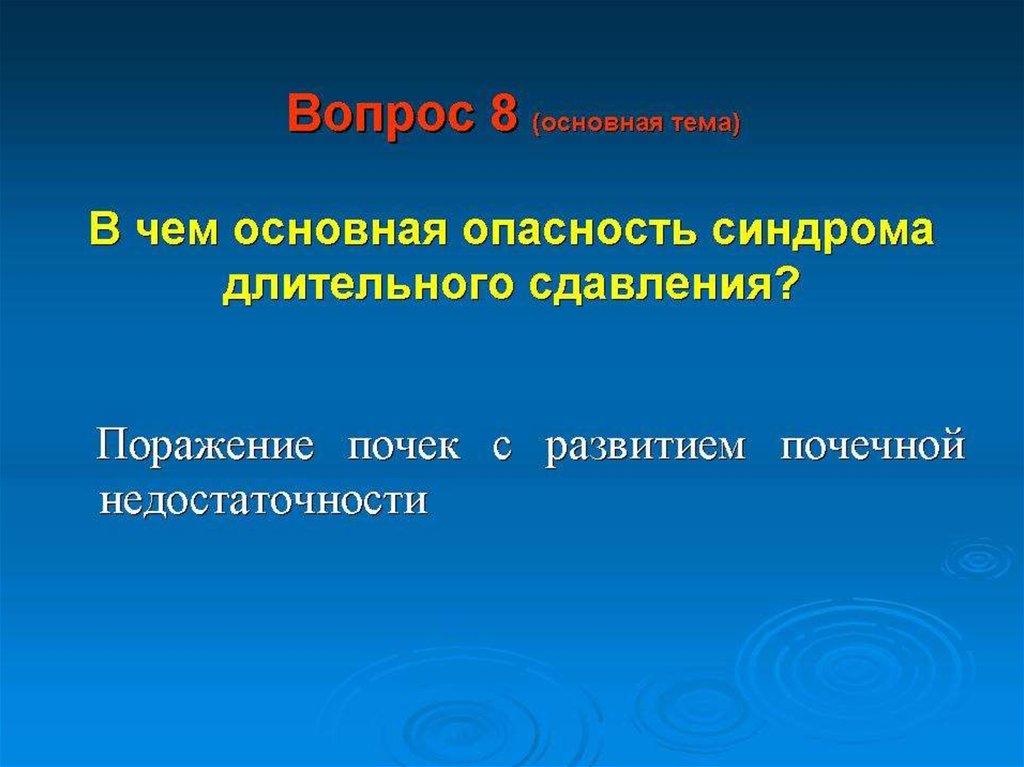 Вопрос 8 (основная тема)

В чем основная опасность синдрома длительного сдавления?

Поражение почек с развитием почечной недостаточности